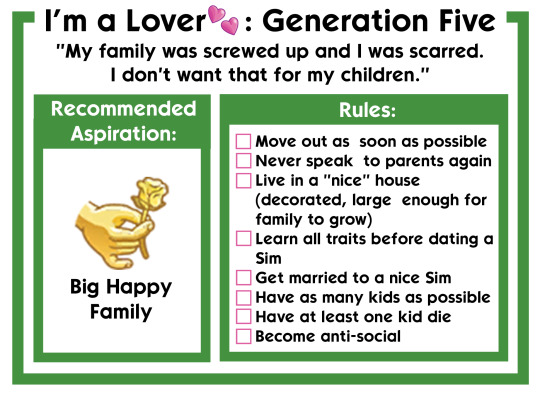 I'm a Lover : Generation Five

"My family was screwed up and I was scarred. I don't want that for my children."

Recommended Aspiration:

Big Happy Family

Rules:

☐ Move out as soon as possible
☐ Never speak to parents again
☐ Live in a "nice" house (decorated, large enough for family to grow)
☐ Learn all traits before dating a Sim
☐ Get married to a nice Sim
☐ Have as many kids as possible
☐ Have at least one kid die
☐ Become anti-social